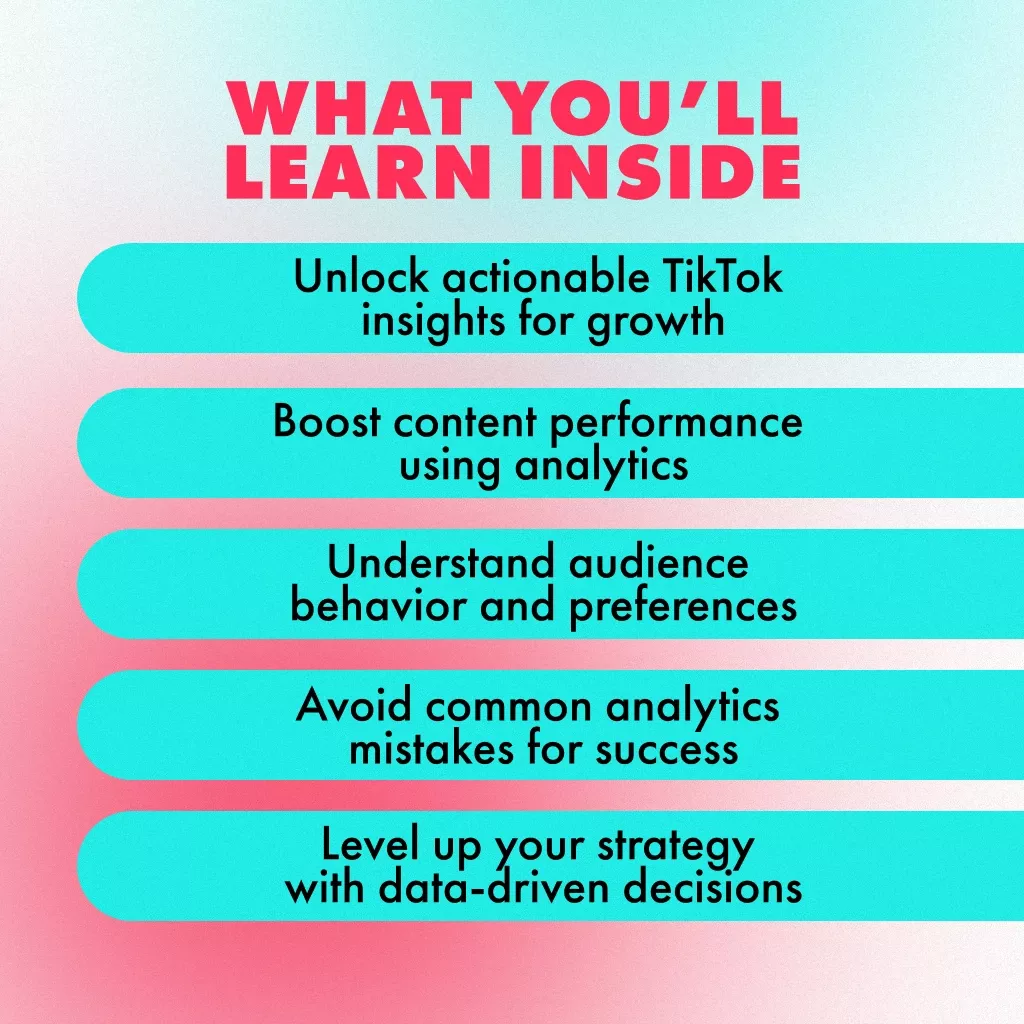 WHAT YOU'LL LEARN INSIDE

Unlock actionable TikTok insights for growth

Boost content performance using analytics

Understand audience behavior and preferences

Avoid common analytics mistakes for success

Level up your strategy with data-driven decisions